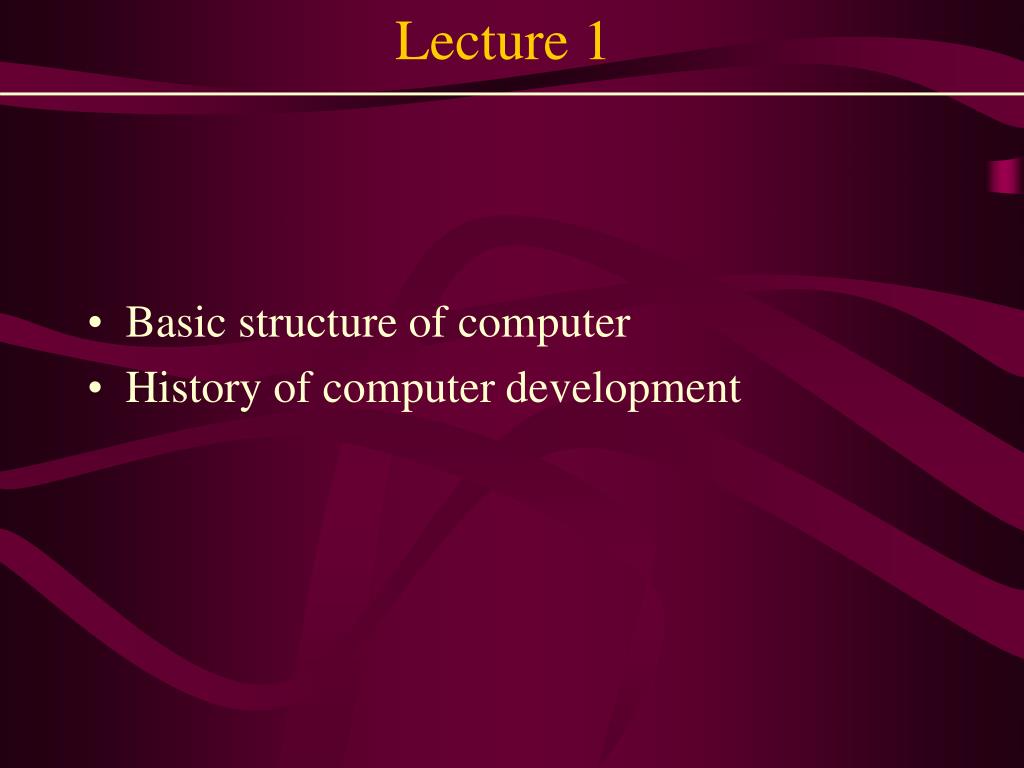 Lecture 1

• Basic structure of computer
• History of computer development